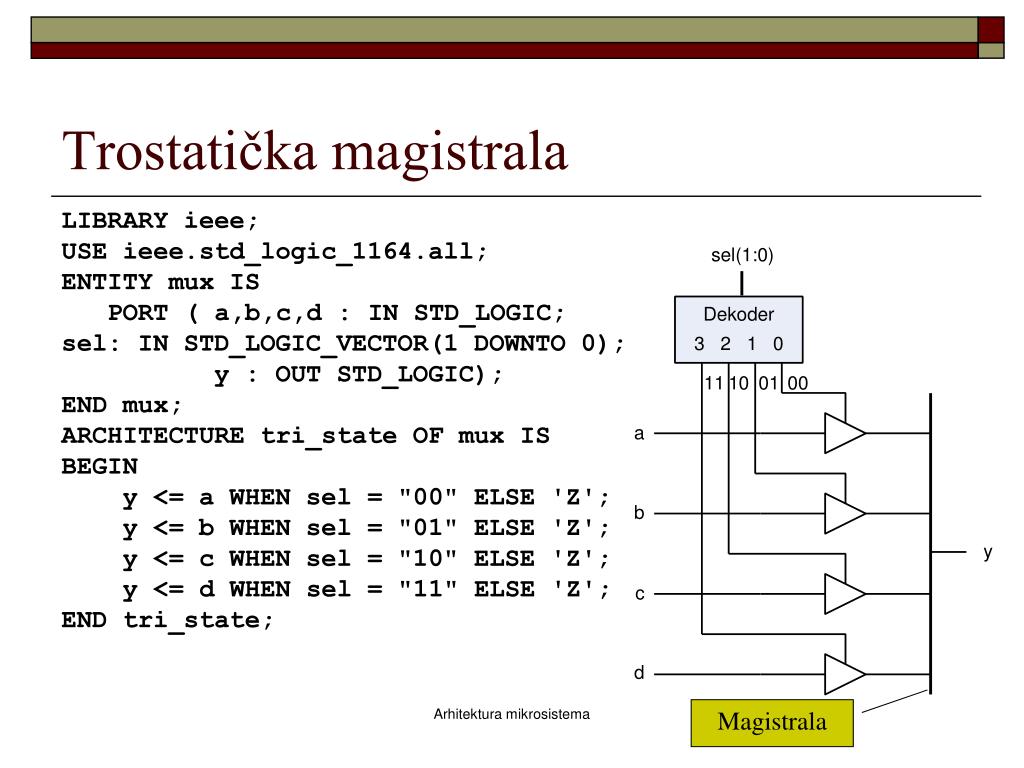 Trostatička magistrala

LIBRARY ieee;
USE ieee.std_logic_1164.all;
ENTITY mux IS
PORT ( a,b,c,d : IN STD_LOGIC;
sel: IN STD_LOGIC_VECTOR(1 DOWNTO 0);
y : OUT STD_LOGIC);
END mux;
ARCHITECTURE tri_state OF mux IS
BEGIN
y <= a WHEN sel = "00" ELSE 'Z';
y <= b WHEN sel = "01" ELSE 'Z';
y <= c WHEN sel = "10" ELSE 'Z';
y <= d WHEN sel = "11" ELSE 'Z';
END tri_state;

sel(1:0)
Dekoder
3 2 1 0
11 10 01 00
a
b
c
d
y
Magistrala

Arhitektura mikrosistema